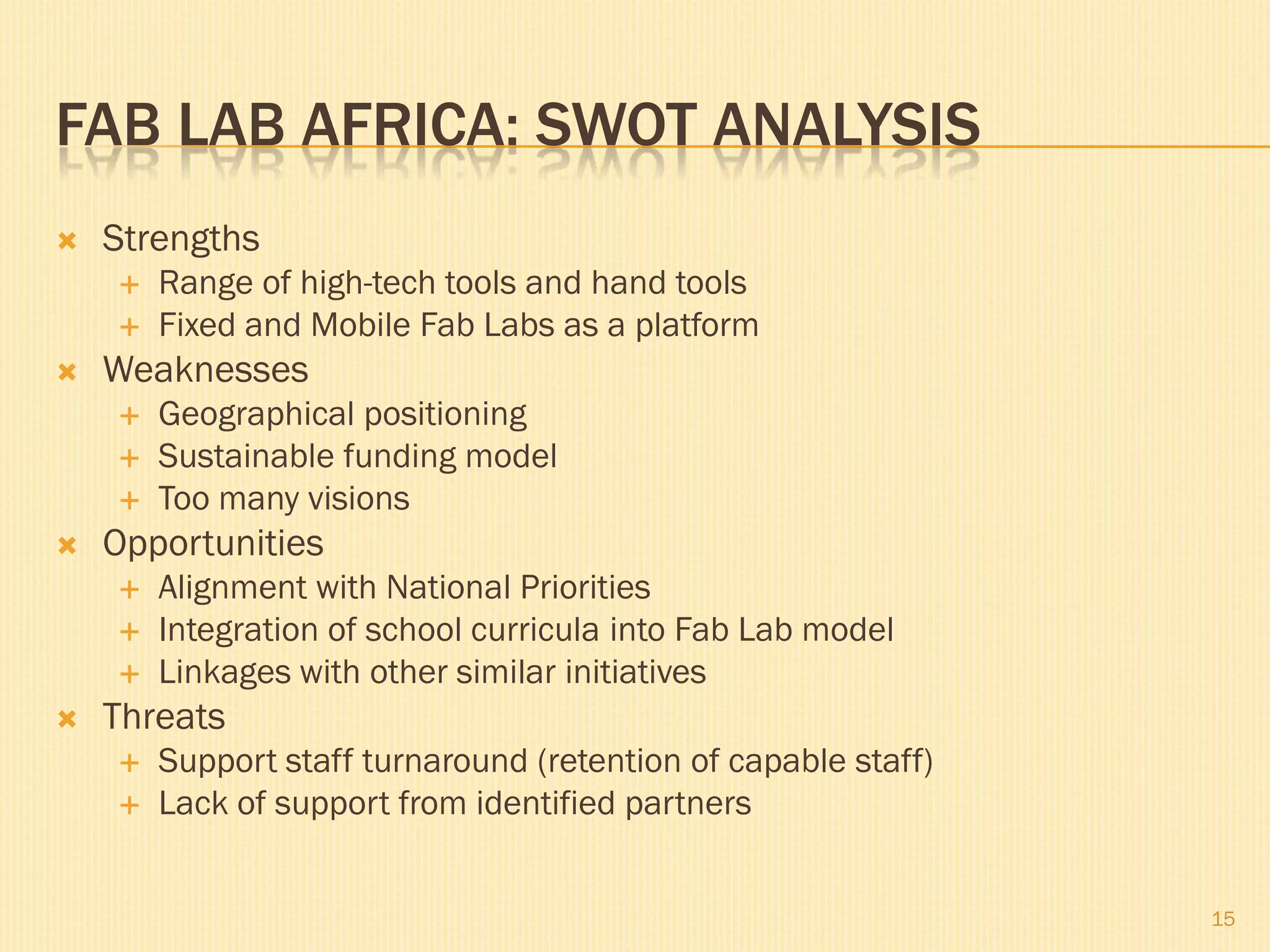 FAB LAB AFRICA: SWOT ANALYSIS

Strengths
Range of high-tech tools and hand tools
Fixed and Mobile Fab Labs as a platform

Weaknesses
Geographical positioning
Sustainable funding model
Too many visions

Opportunities
Alignment with National Priorities
Integration of school curricula into Fab Lab model
Linkages with other similar initiatives

Threats
Support staff turnaround (retention of capable staff)
Lack of support from identified partners

15